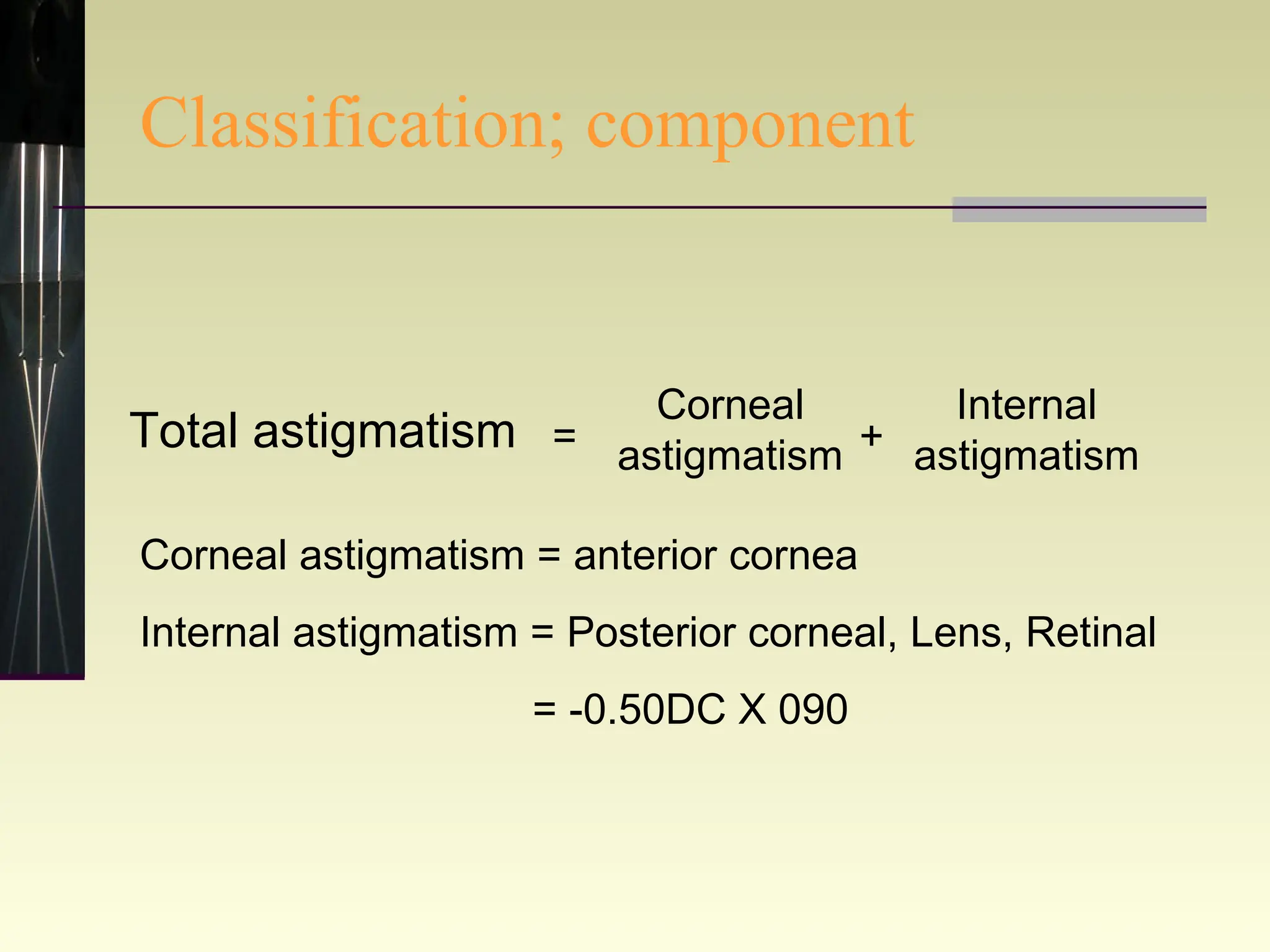 Classification; component

Total astigmatism = Corneal astigmatism + Internal astigmatism

Corneal astigmatism = anterior cornea

Internal astigmatism = Posterior corneal, Lens, Retinal

= -0.50DC X 090